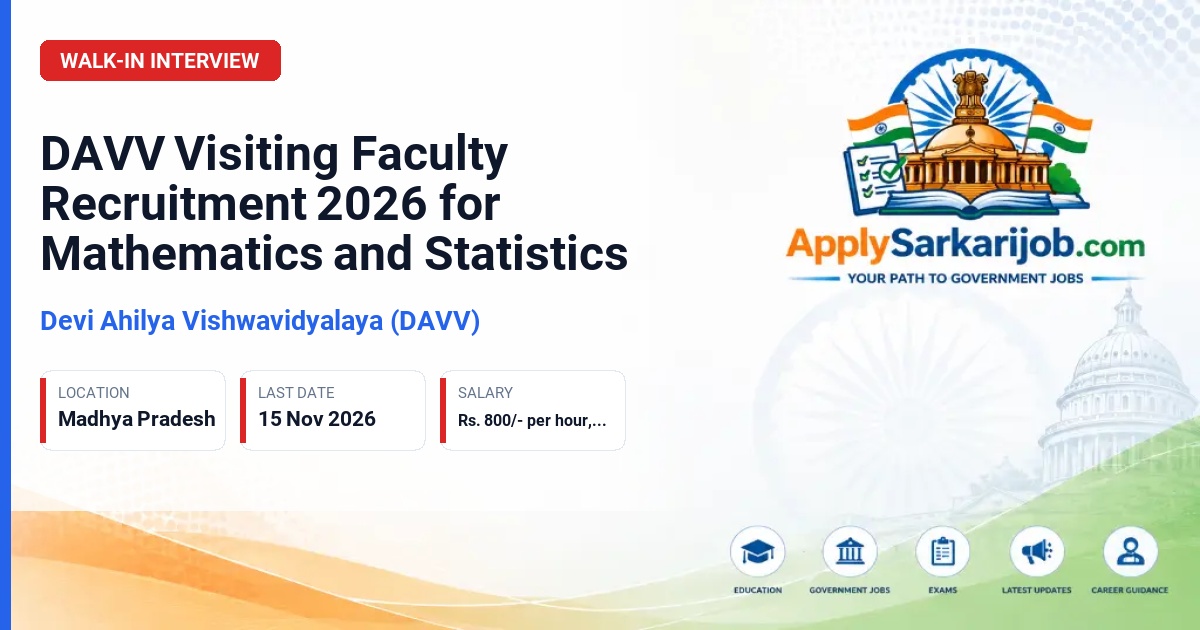 WALK-IN INTERVIEW

DAVV Visiting Faculty Recruitment 2026 for Mathematics and Statistics

Devi Ahilya Vishwavidyalaya (DAVV)

LOCATION
Madhya Pradesh

LAST DATE
15 Nov 2026

SALARY
Rs. 800/- per hour,...

ApplySarkarijob.com
YOUR PATH TO GOVERNMENT JOBS

EDUCATION
GOVERNMENT JOBS
EXAMS
LATEST UPDATES
CAREER GUIDANCE